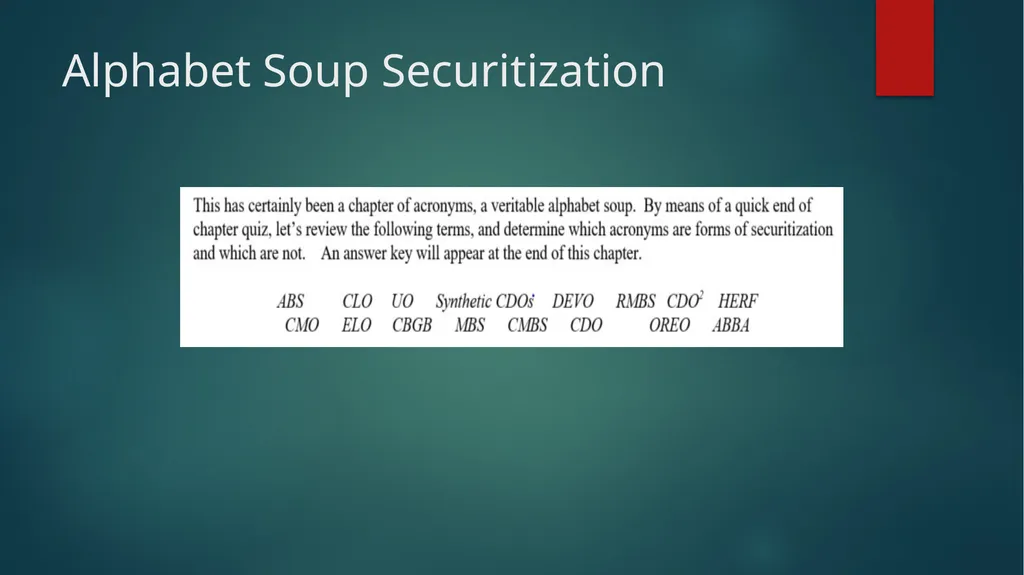 Alphabet Soup Securitization

This has certainly been a chapter of acronyms, a veritable alphabet soup. By means of a quick end of chapter quiz, let's review the following terms, and determine which acronyms are forms of securitization and which are not. An answer key will appear at the end of this chapter.

ABS CLO UO Synthetic CDOs DEVO RMBS $CDO^2$ HERF
CMO ELO CBGB MBS CMBS CDO OREO ABBA